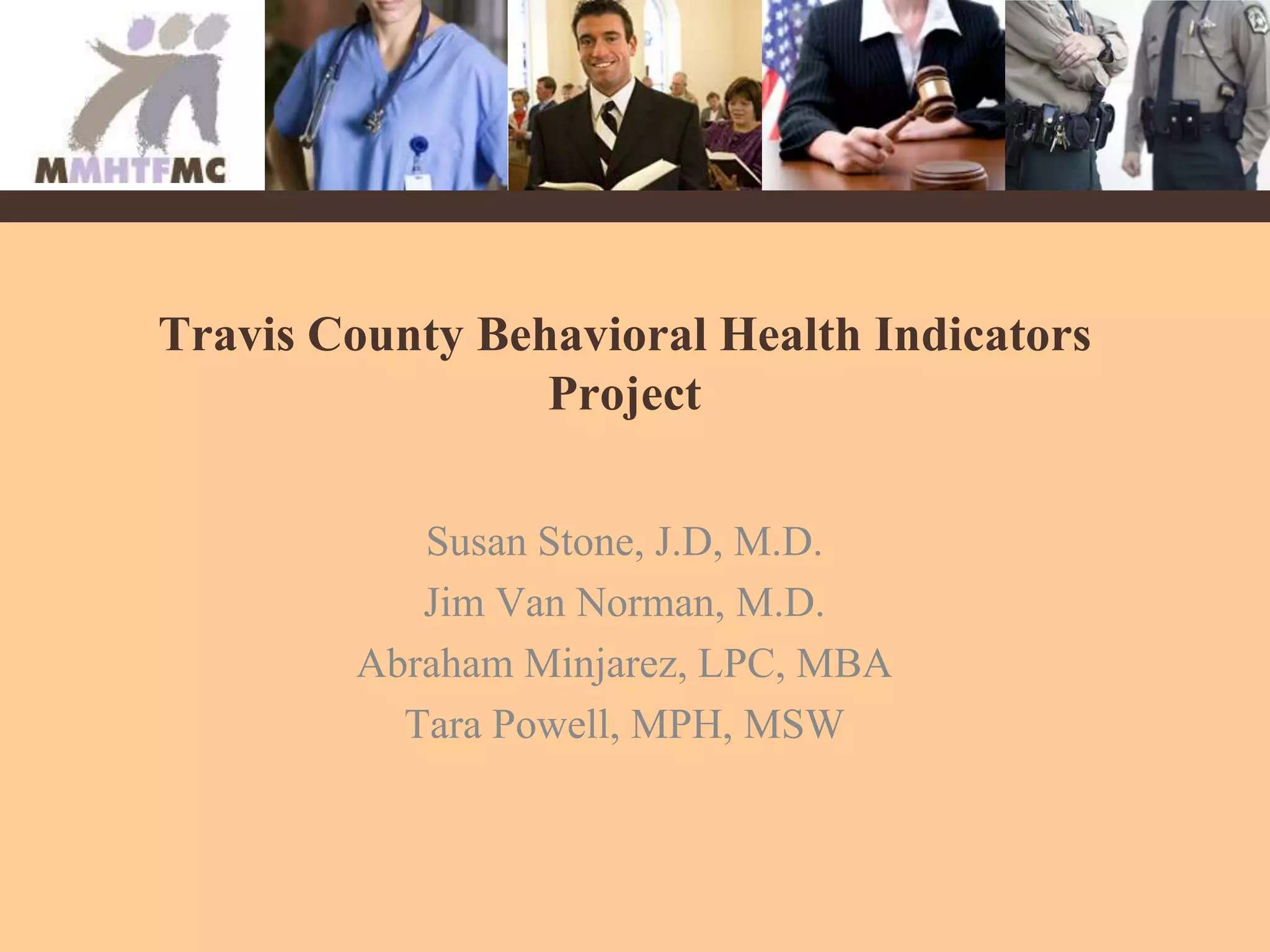 MMHTFMC

Travis County Behavioral Health Indicators Project

Susan Stone, J.D, M.D.
Jim Van Norman, M.D.
Abraham Minjarez, LPC, MBA
Tara Powell, MPH, MSW